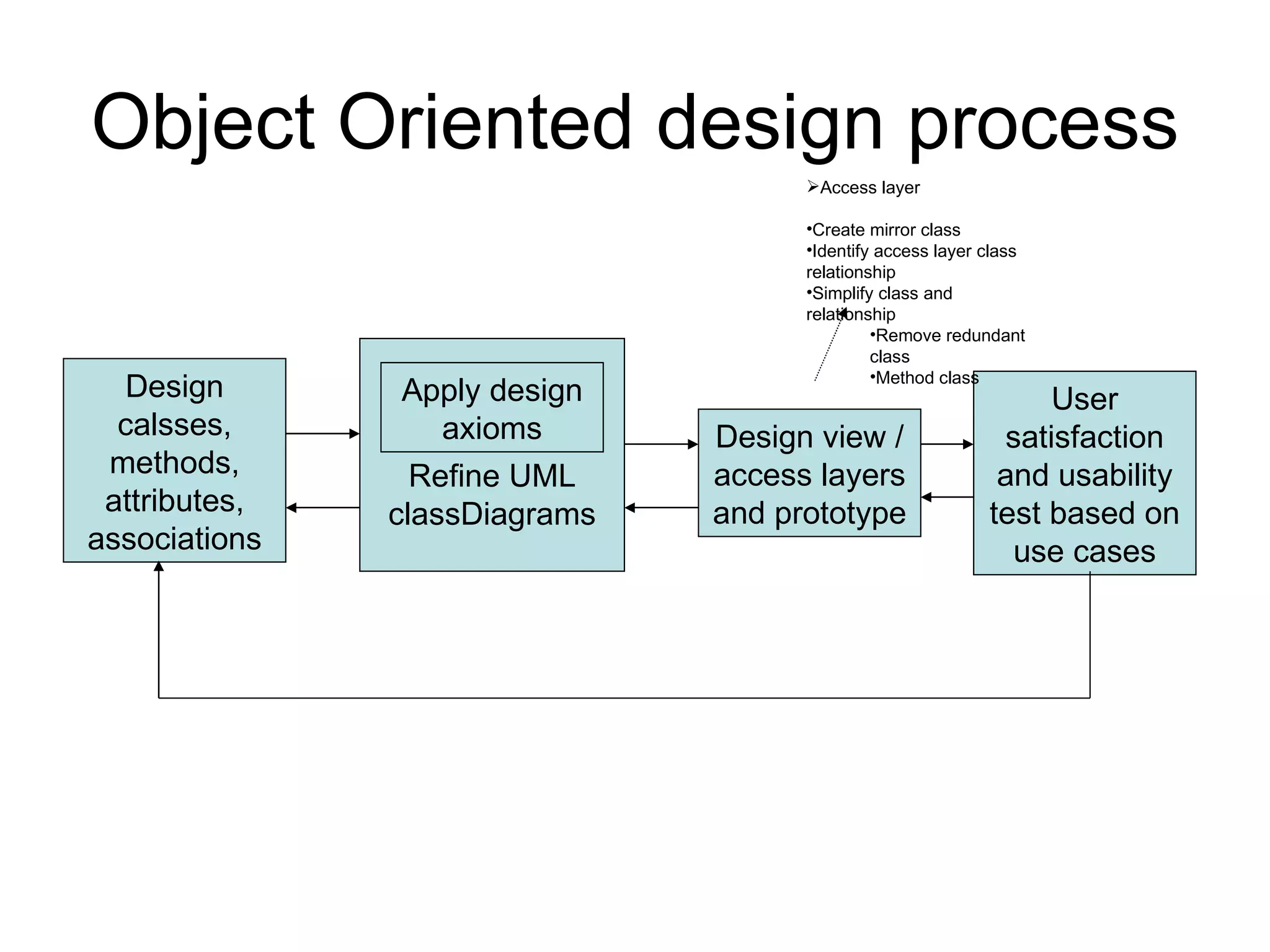 Object Oriented design process

➢Access layer

•Create mirror class
•Identify access layer class relationship
•Simplify class and relationship
•Remove redundant class
•Method class

Design calsses, methods, attributes, associations

Apply design axioms

Refine UML classDiagrams

Design view / access layers and prototype

User satisfaction and usability test based on use cases